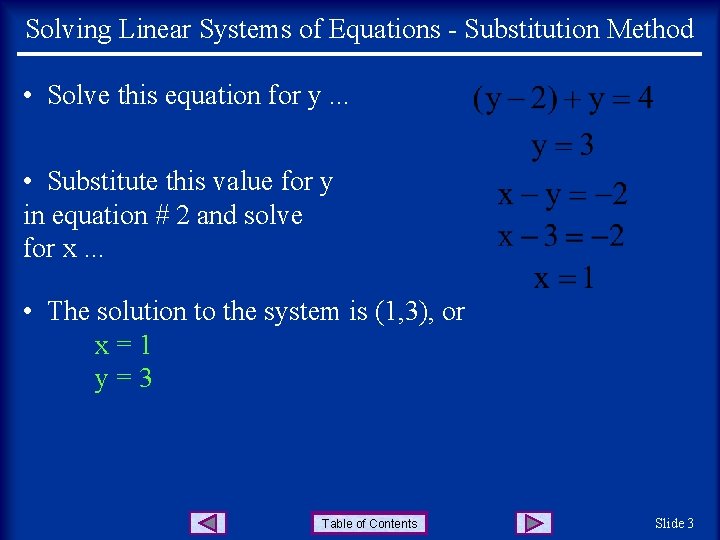 Solving Linear Systems of Equations - Substitution Method

• Solve this equation for y ...

$(y-2)+y=4$

$y=3$

• Substitute this value for y in equation # 2 and solve for x ...

$x-y=-2$

$x-3=-2$

$x=1$

• The solution to the system is (1,3), or

x = 1
y = 3

Table of Contents

Slide 3